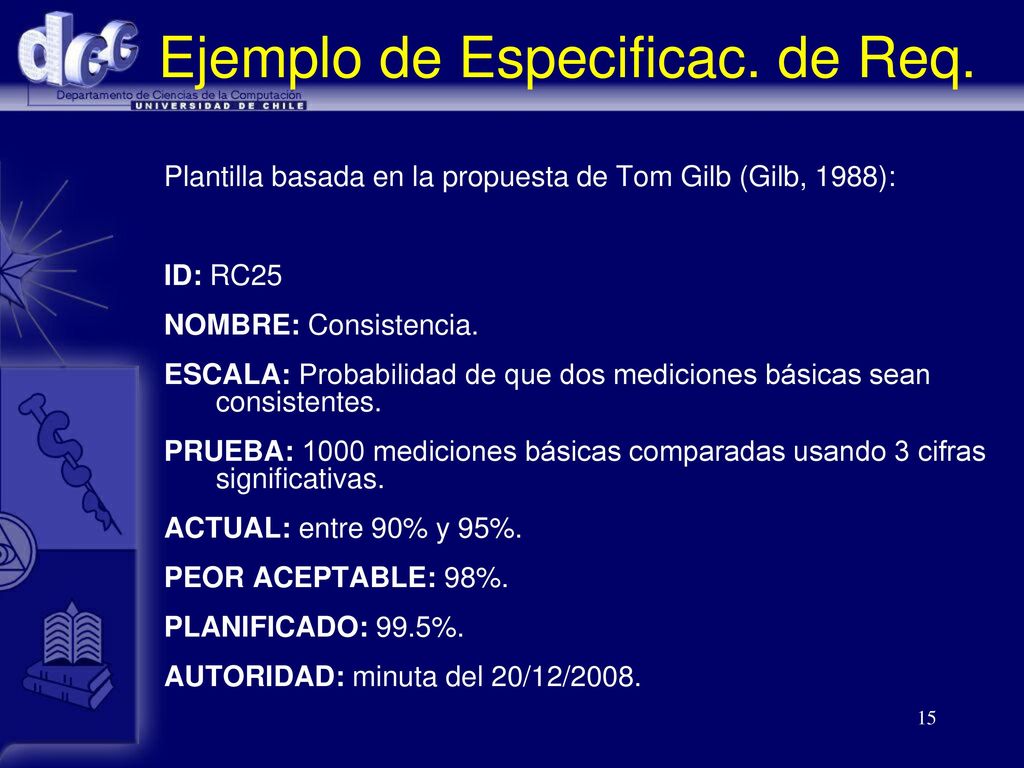 dcc
Departamento de Ciencias de la Computación
UNIVERSIDAD DE CHILE

Ejemplo de Especificac. de Req.

Plantilla basada en la propuesta de Tom Gilb (Gilb, 1988):

ID: RC25

NOMBRE: Consistencia.

ESCALA: Probabilidad de que dos mediciones básicas sean consistentes.

PRUEBA: 1000 mediciones básicas comparadas usando 3 cifras significativas.

ACTUAL: entre 90% y 95%.

PEOR ACEPTABLE: 98%.

PLANIFICADO: 99.5%.

AUTORIDAD: minuta del 20/12/2008.

15